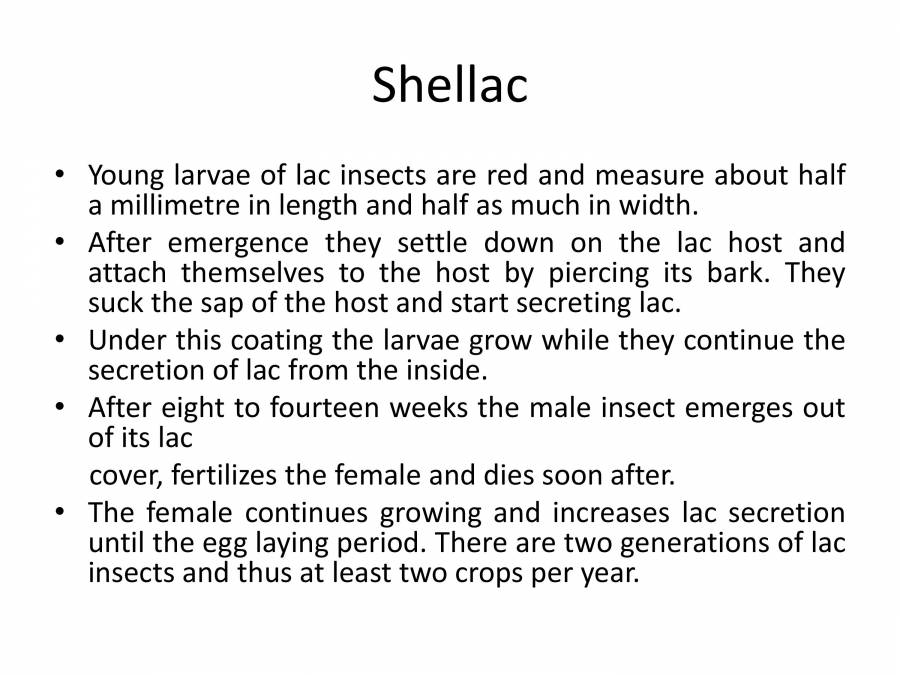 Shellac

• Young larvae of lac insects are red and measure about half a millimetre in length and half as much in width.
• After emergence they settle down on the lac host and attach themselves to the host by piercing its bark. They suck the sap of the host and start secreting lac.
• Under this coating the larvae grow while they continue the secretion of lac from the inside.
• After eight to fourteen weeks the male insect emerges out of its lac

cover, fertilizes the female and dies soon after.
• The female continues growing and increases lac secretion until the egg laying period. There are two generations of lac insects and thus at least two crops per year.